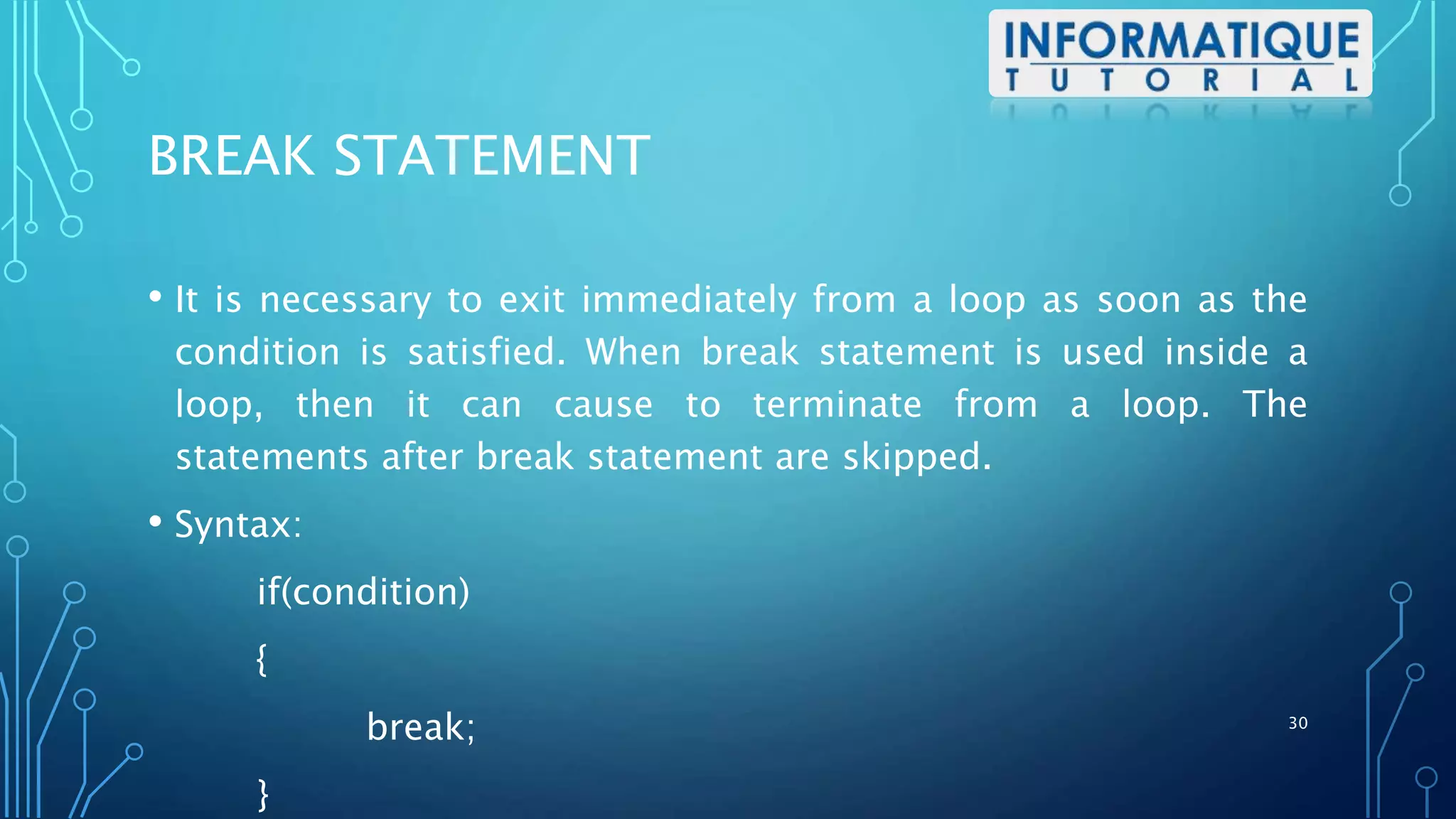 INFORMATIQUE
TUTORIAL

BREAK STATEMENT

• It is necessary to exit immediately from a loop as soon as the condition is satisfied. When break statement is used inside a loop, then it can cause to terminate from a loop. The statements after break statement are skipped.

• Syntax:

if(condition)

{

break;

}

30